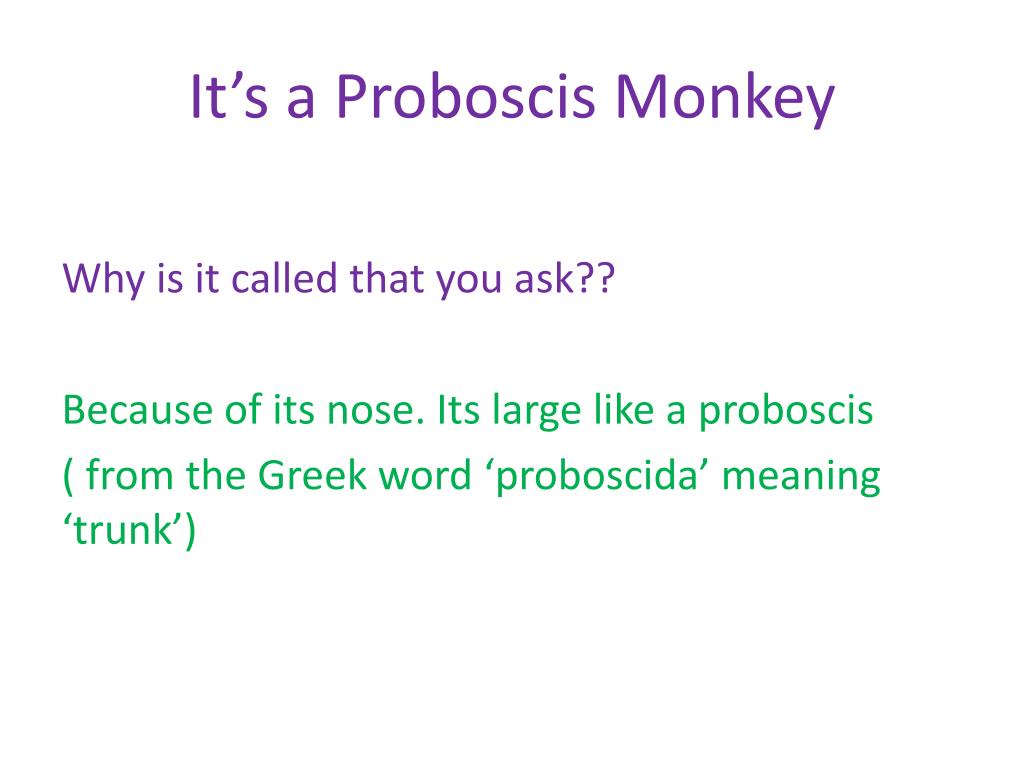 It’s a Proboscis Monkey

Why is it called that you ask??

Because of its nose. Its large like a proboscis
( from the Greek word ‘proboscida’ meaning ‘trunk’)